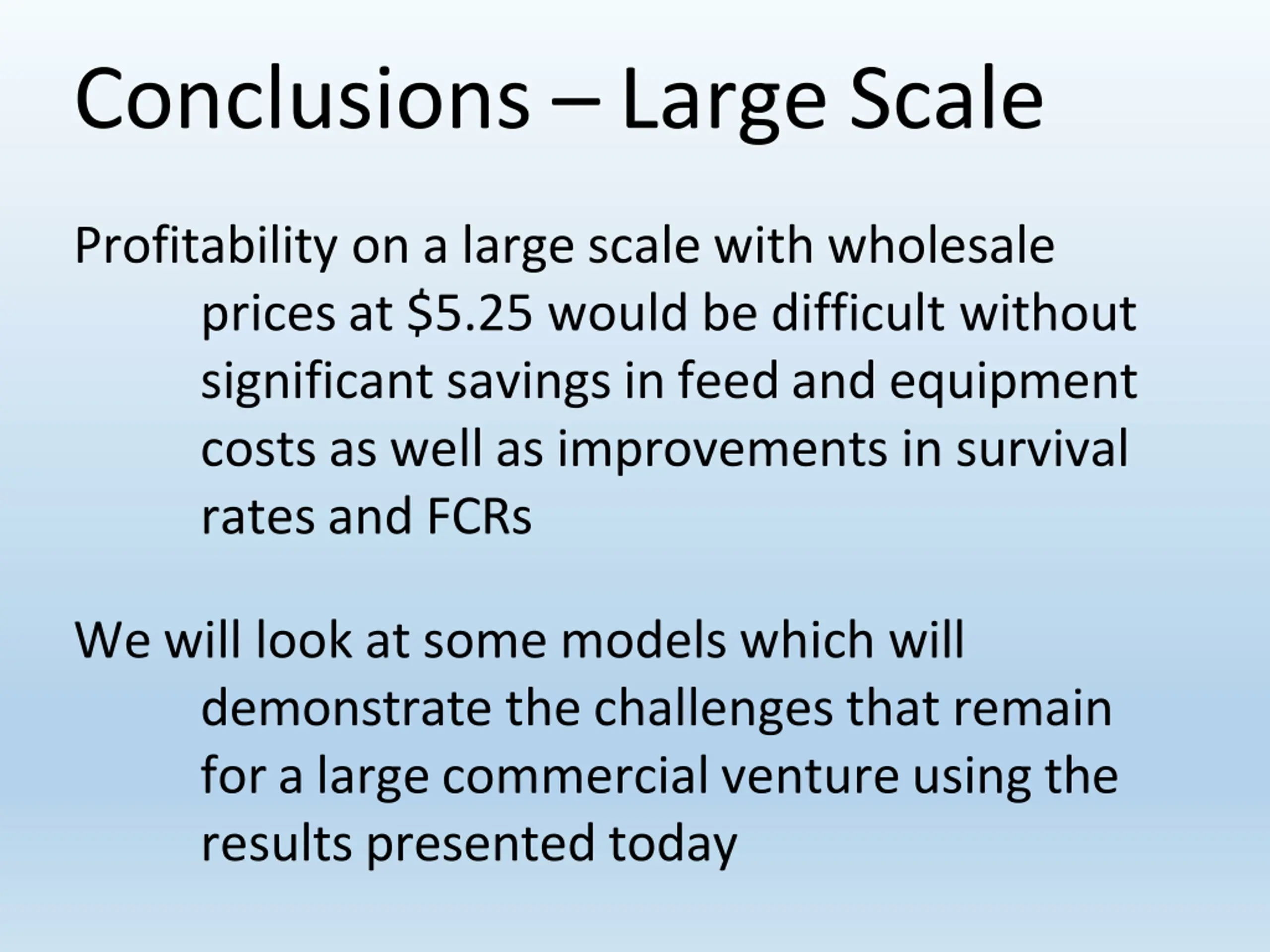 Conclusions – Large Scale

Profitability on a large scale with wholesale prices at \$5.25 would be difficult without significant savings in feed and equipment costs as well as improvements in survival rates and FCRs

We will look at some models which will demonstrate the challenges that remain for a large commercial venture using the results presented today